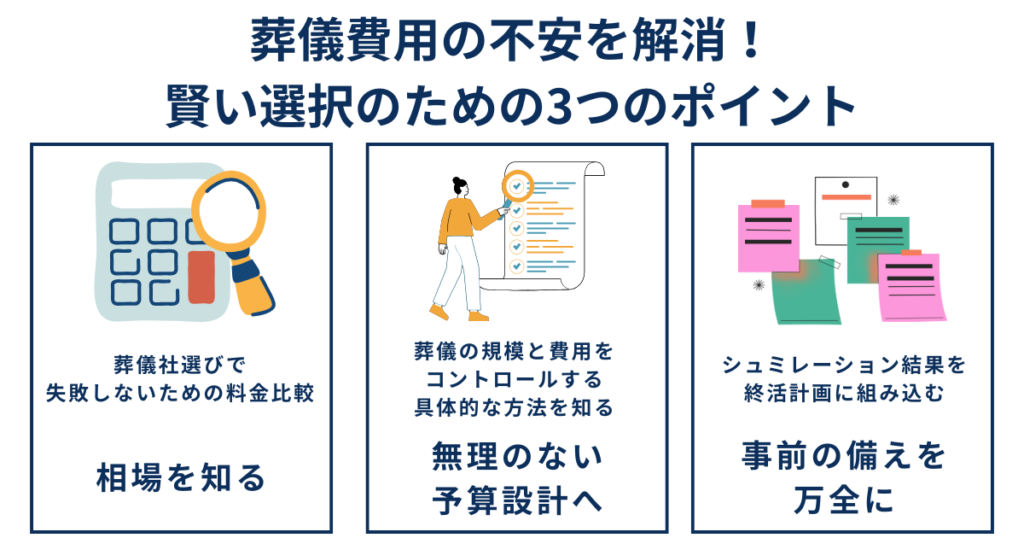 葬儀費用の不安を解消！
賢い選択のための3つのポイント

葬儀社選びで
失敗しないための料金比較

相場を知る

葬儀の規模と費用を
コントロールする
具体的な方法を知る

無理のない
予算設計へ

シュミレーション結果を
終活計画に組み込む

事前の備えを
万全に